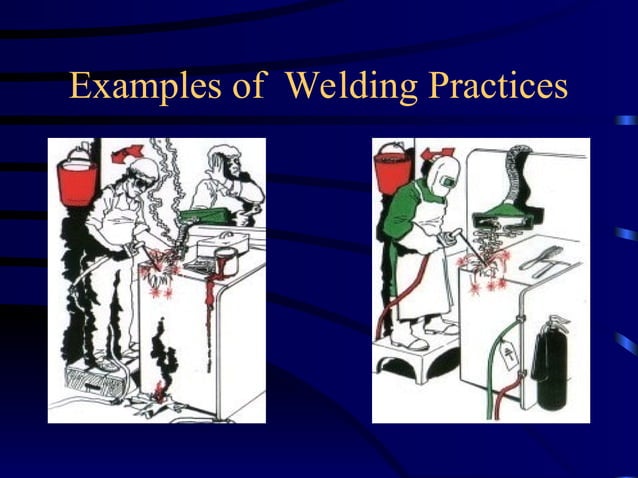 Examples of  Welding Practices